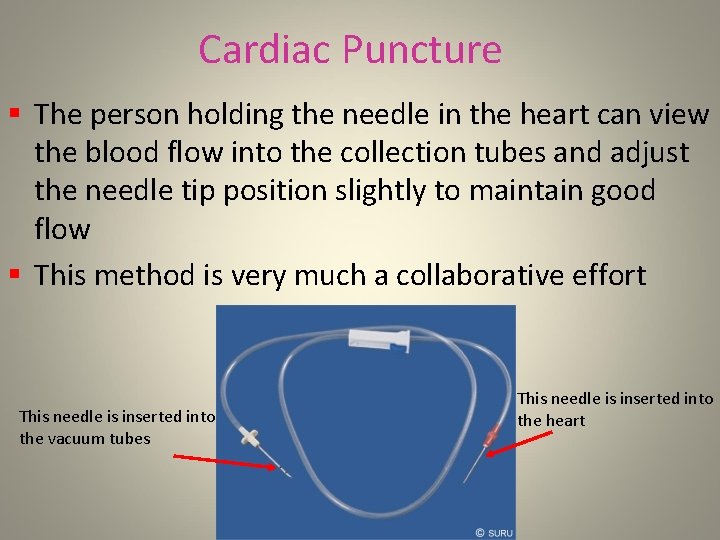 Cardiac Puncture

▪ The person holding the needle in the heart can view the blood flow into the collection tubes and adjust the needle tip position slightly to maintain good flow

▪ This method is very much a collaborative effort

This needle is inserted into the vacuum tubes

This needle is inserted into the heart

© SURU